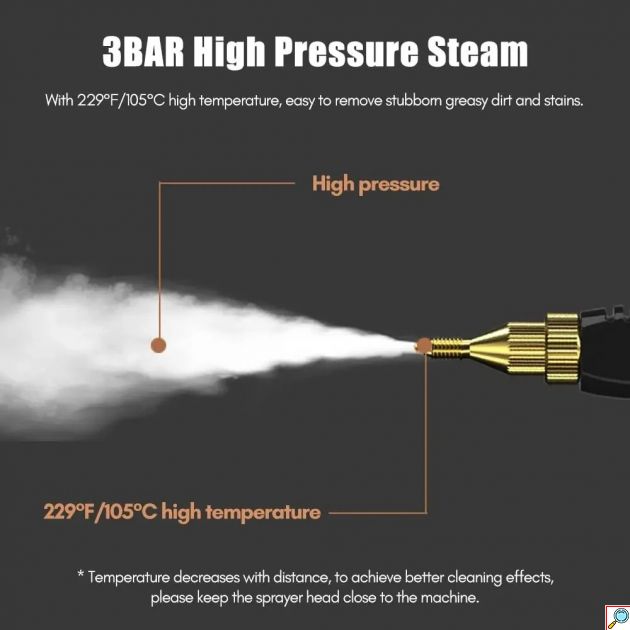 3BAR High Pressure Steam

With 229°F/105°C high temperature, easy to remove stubborn greasy dirt and stains.

High pressure

229°F/105°C high temperature

* Temperature decreases with distance, to achieve better cleaning effects, please keep the sprayer head close to the machine.